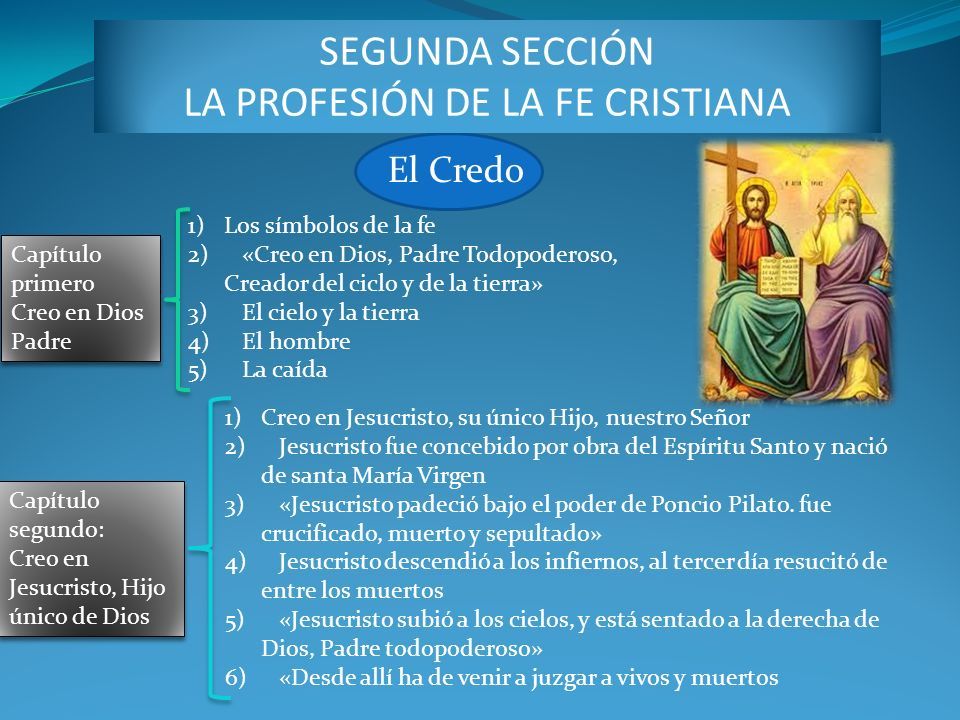 SEGUNDA SECCIÓN
LA PROFESIÓN DE LA FE CRISTIANA

El Credo

Capítulo primero Creo en Dios Padre

1) Los símbolos de la fe
2) «Creo en Dios, Padre Todopoderoso, Creador del ciclo y de la tierra»
3) El cielo y la tierra
4) El hombre
5) La caída

Capítulo segundo: Creo en Jesucristo, Hijo único de Dios

1) Creo en Jesucristo, su único Hijo, nuestro Señor
2) Jesucristo fue concebido por obra del Espíritu Santo y nació de santa María Virgen
3) «Jesucristo padeció bajo el poder de Poncio Pilato. fue crucificado, muerto y sepultado»
4) Jesucristo descendió a los infiernos, al tercer día resucitó de entre los muertos
5) «Jesucristo subió a los cielos, y está sentado a la derecha de Dios, Padre todopoderoso»
6) «Desde allí ha de venir a juzgar a vivos y muertos